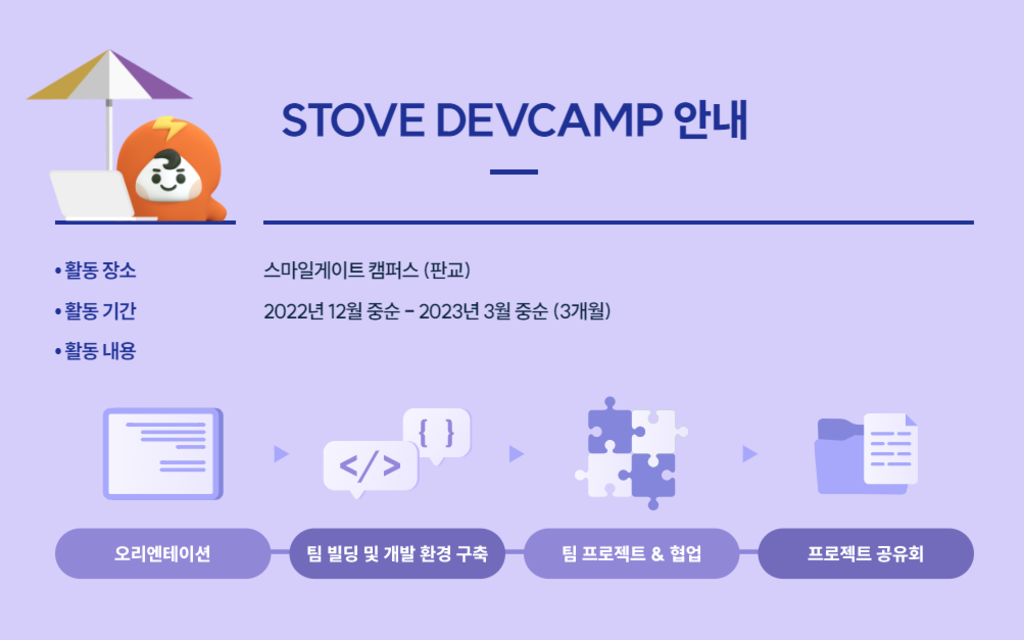 STOVE DEVCAMP 안내

• 활동 장소 스마일게이트 캠퍼스 (판교)
• 활동 기간 2022년 12월 중순 - 2023년 3월 중순 (3개월)
• 활동 내용

{ }

</>

오리엔테이션
팀 빌딩 및 개발 환경 구축
팀 프로젝트 & 협업
프로젝트 공유회